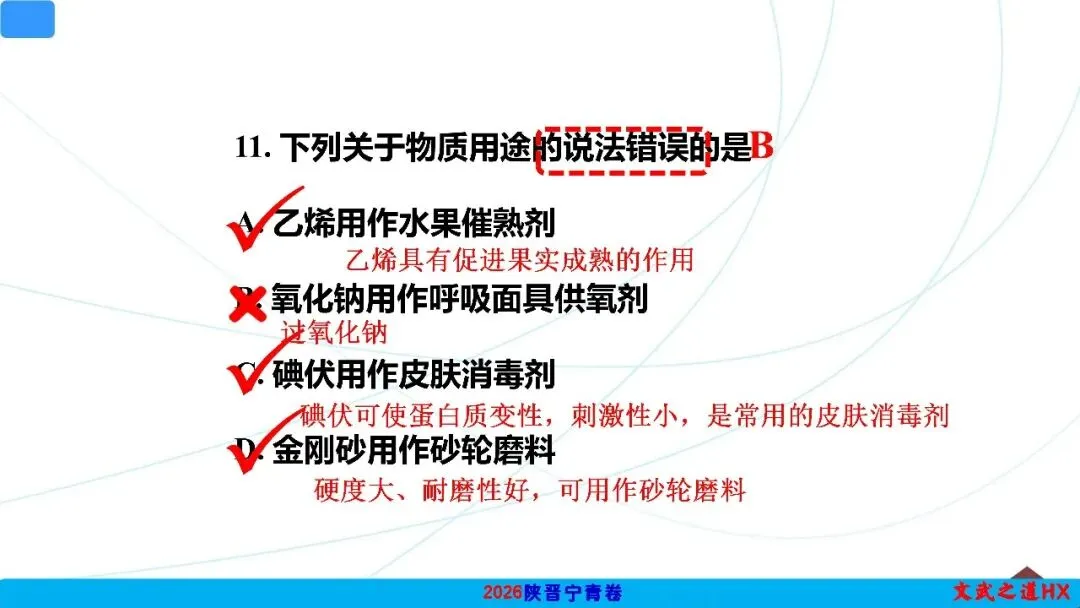 11. 下列关于物质用途的说法错误的是B

A. 乙烯用作水果催熟剂

乙烯具有促进果实成熟的作用

B. 氧化钠用作呼吸面具供氧剂

过氧化钠

C. 碘伏用作皮肤消毒剂

碘伏可使蛋白质变性，刺激性小，是常用的皮肤消毒剂

D. 金刚砂用作砂轮磨料

硬度大、耐磨性好，可用作砂轮磨料

2026陕晋宁青卷

文武之道HX